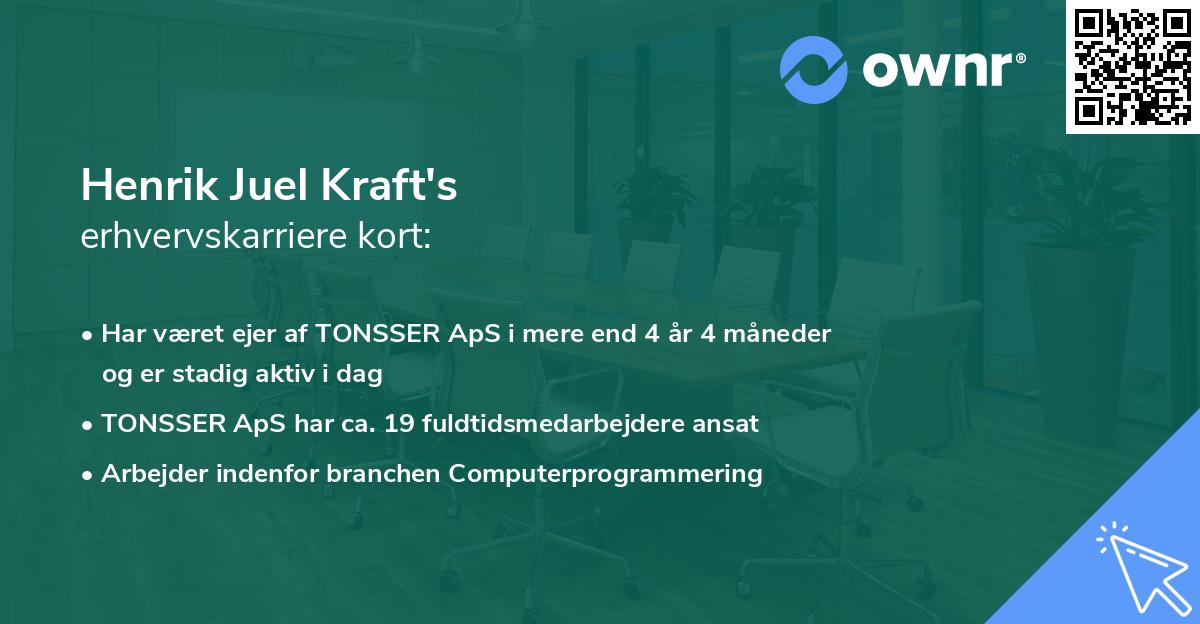 ownr®

Henrik Juel Kraft's
erhvervskarriere kort:

• Har været ejer af TONSSER ApS i mere end 4 år 4 måneder og er stadig aktiv i dag
• TONSSER ApS har ca. 19 fuldtidsmedarbejdere ansat
• Arbejder indenfor branchen Computerprogrammering